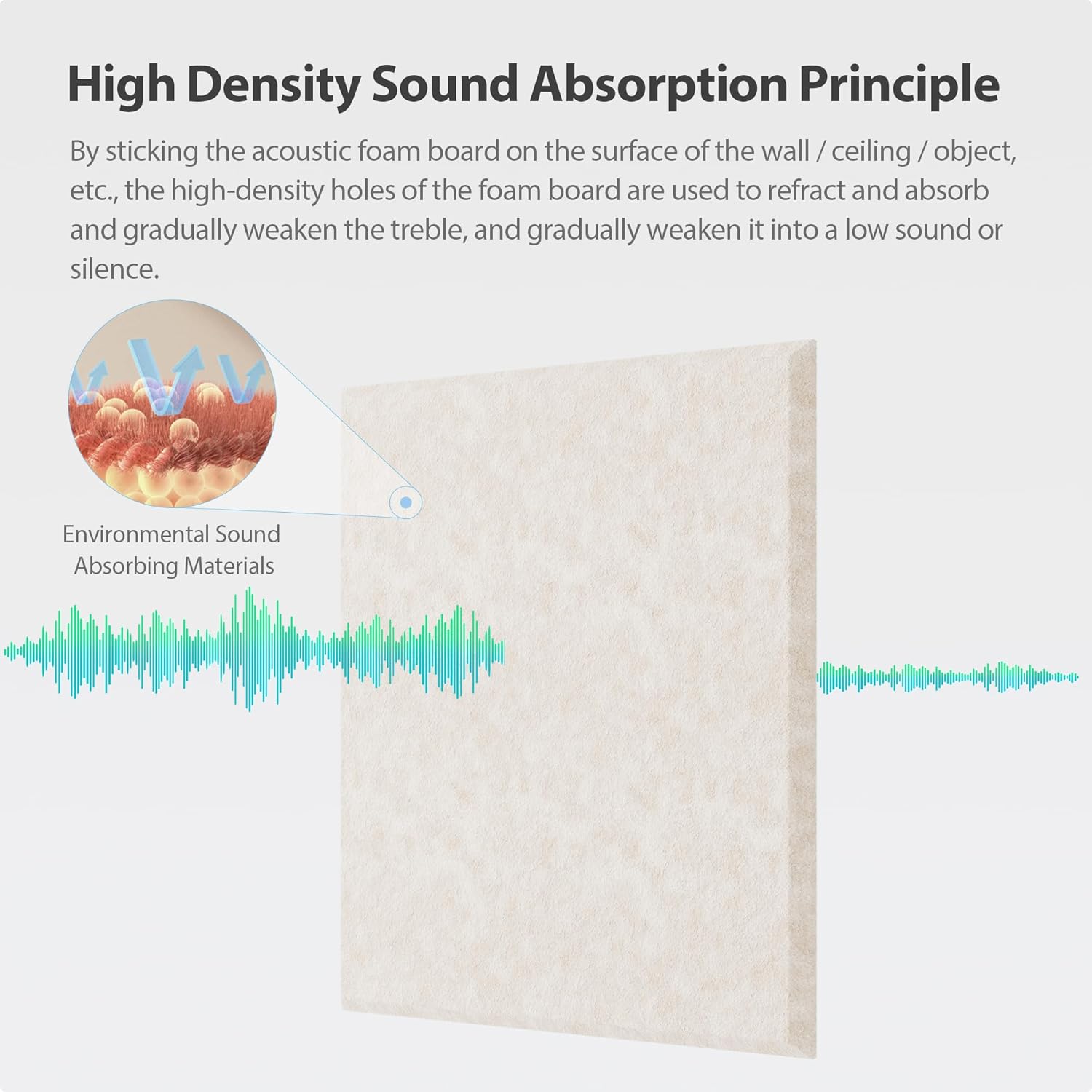 High Density Sound Absorption Principle

By sticking the acoustic foam board on the surface of the wall / ceiling / object, etc., the high-density holes of the foam board are used to refract and absorb and gradually weaken the treble, and gradually weaken it into a low sound or silence.

Environmental Sound Absorbing Materials